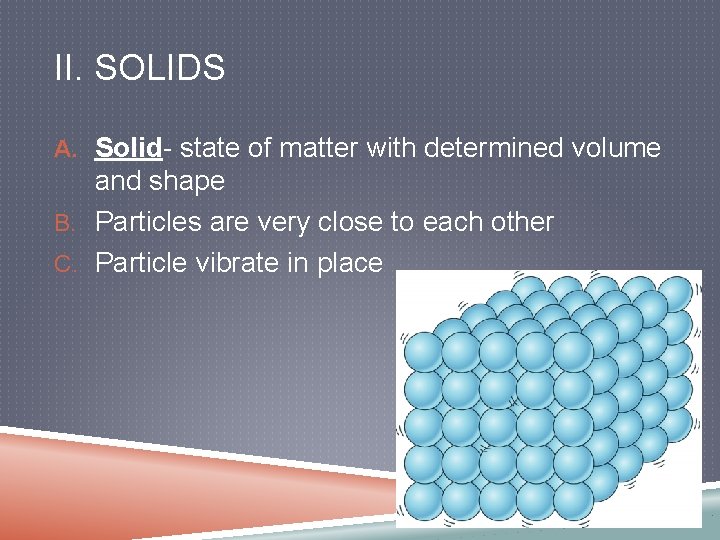 II. SOLIDS

A. Solid- state of matter with determined volume and shape
B. Particles are very close to each other
C. Particle vibrate in place